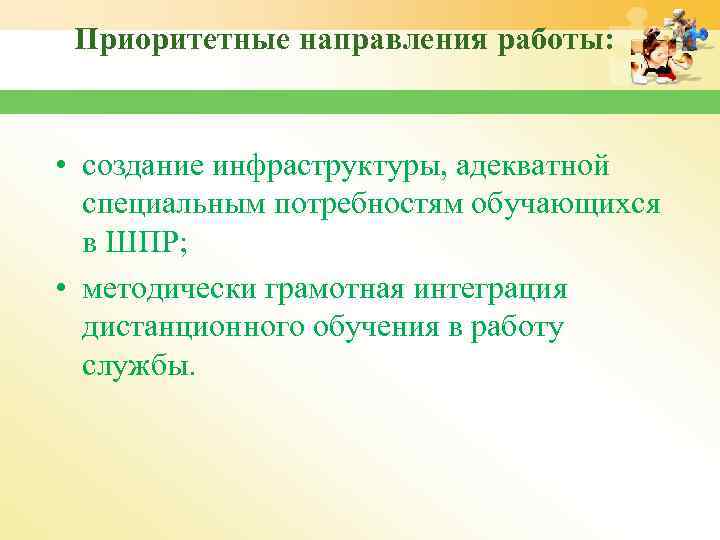 Приоритетные направления работы:

• создание инфраструктуры, адекватной специальным потребностям обучающихся в ШПР;

• методически грамотная интеграция дистанционного обучения в работу службы.